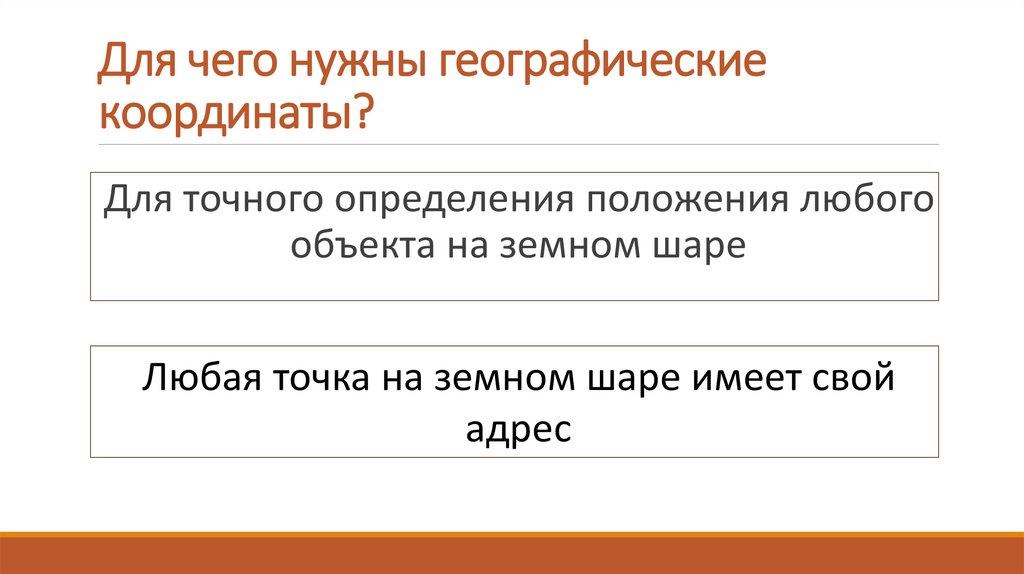 Для чего нужны географические координаты?

Для точного определения положения любого объекта на земном шаре

Любая точка на земном шаре имеет свой адрес